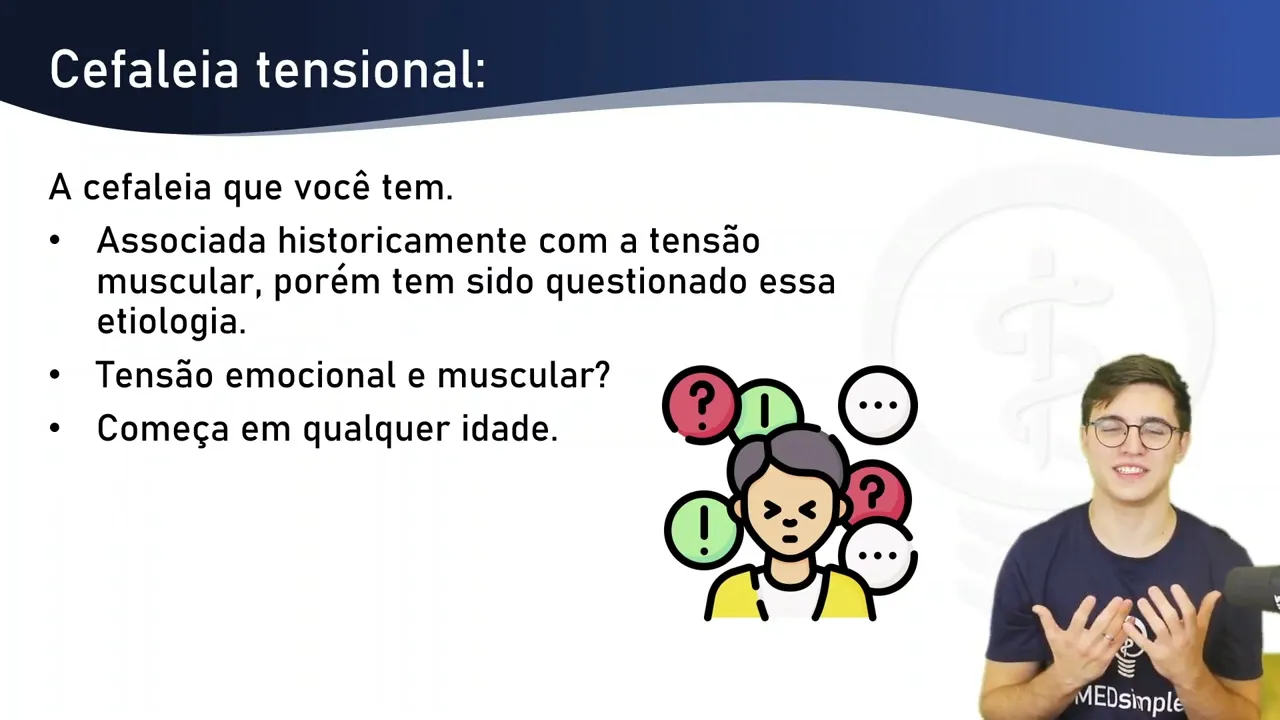 Cefaleia tensional:

A cefaleia que você tem.

• Associada historicamente com a tensão muscular, porém tem sido questionado essa etiologia.
• Tensão emocional e muscular?
• Começa em qualquer idade.

?
!
...
?
!
...

MEDsimple